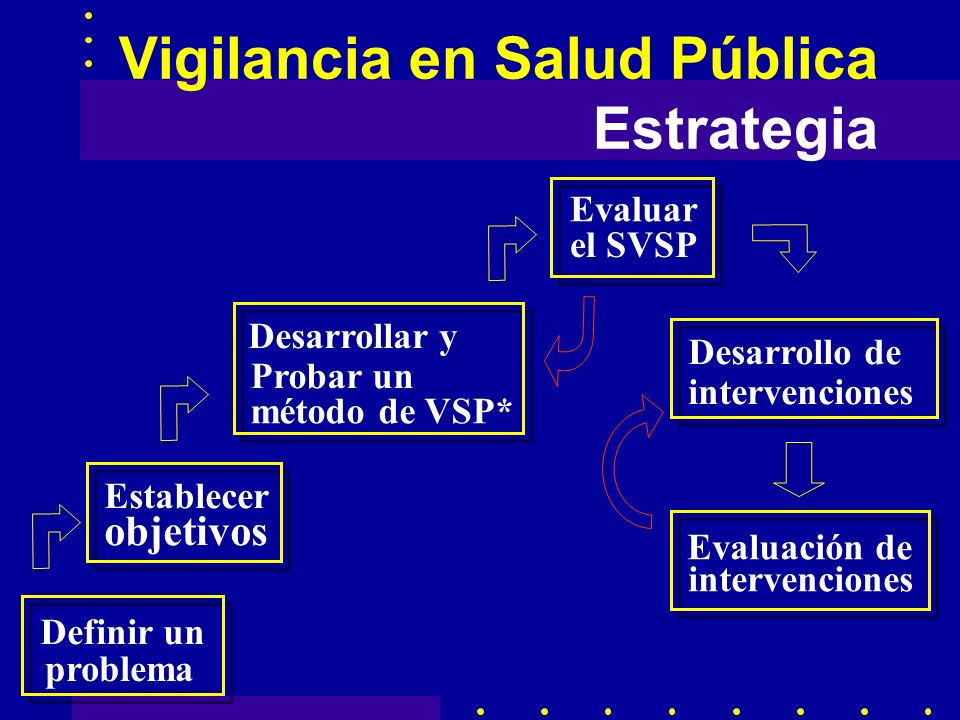 Vigilancia en Salud Pública
Estrategia

Definir un problema

Establecer objetivos

Desarrollar y Probar un método de VSP*

Evaluar el SVSP

Desarrollo de intervenciones

Evaluación de intervenciones